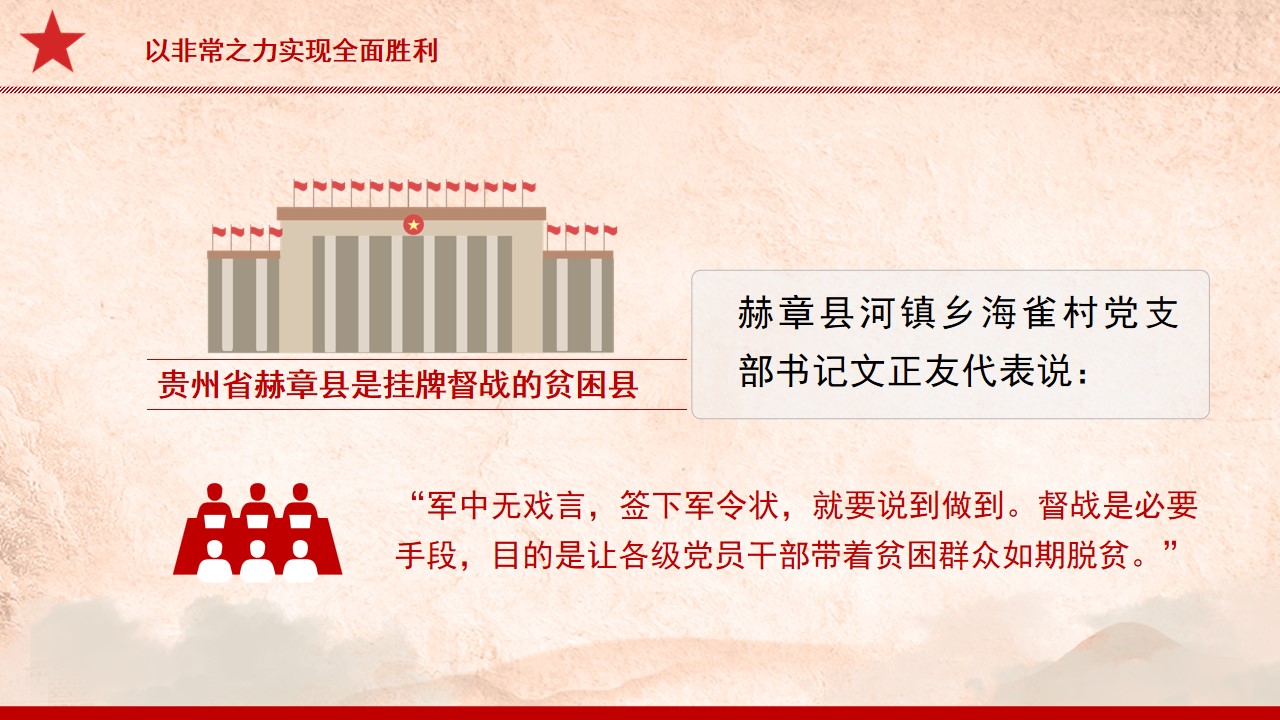 以非常之力实现全面胜利

贵州省赫章县是挂牌督战的贫困县

赫章县河镇乡海雀村党支部书记文正友代表说：

“军中无戏言，签下军令状，就要说到做到。督战是必要手段，目的是让各级党员干部带着贫困群众如期脱贫。”